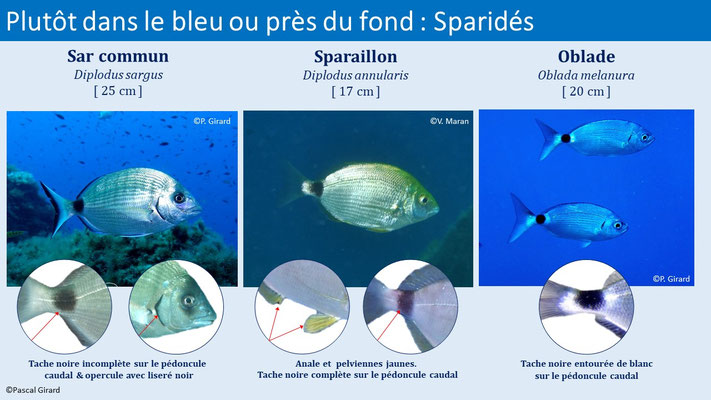 Plutôt dans le bleu ou près du fond : Sparidés

Sar commun
Diplodus sargus
[ 25 cm ]

©P. Girard

Tache noire incomplète sur le pédoncule caudal & opercule avec liseré noir

Sparaillon
Diplodus annularis
[ 17 cm ]

©V. Maran

Anale et pelviennes jaunes.
Tache noire complète sur le pédoncule caudal

Oblade
Oblada melanura
[ 20 cm ]

©P. Girard

Tache noire entourée de blanc sur le pédoncule caudal

©Pascal Girard